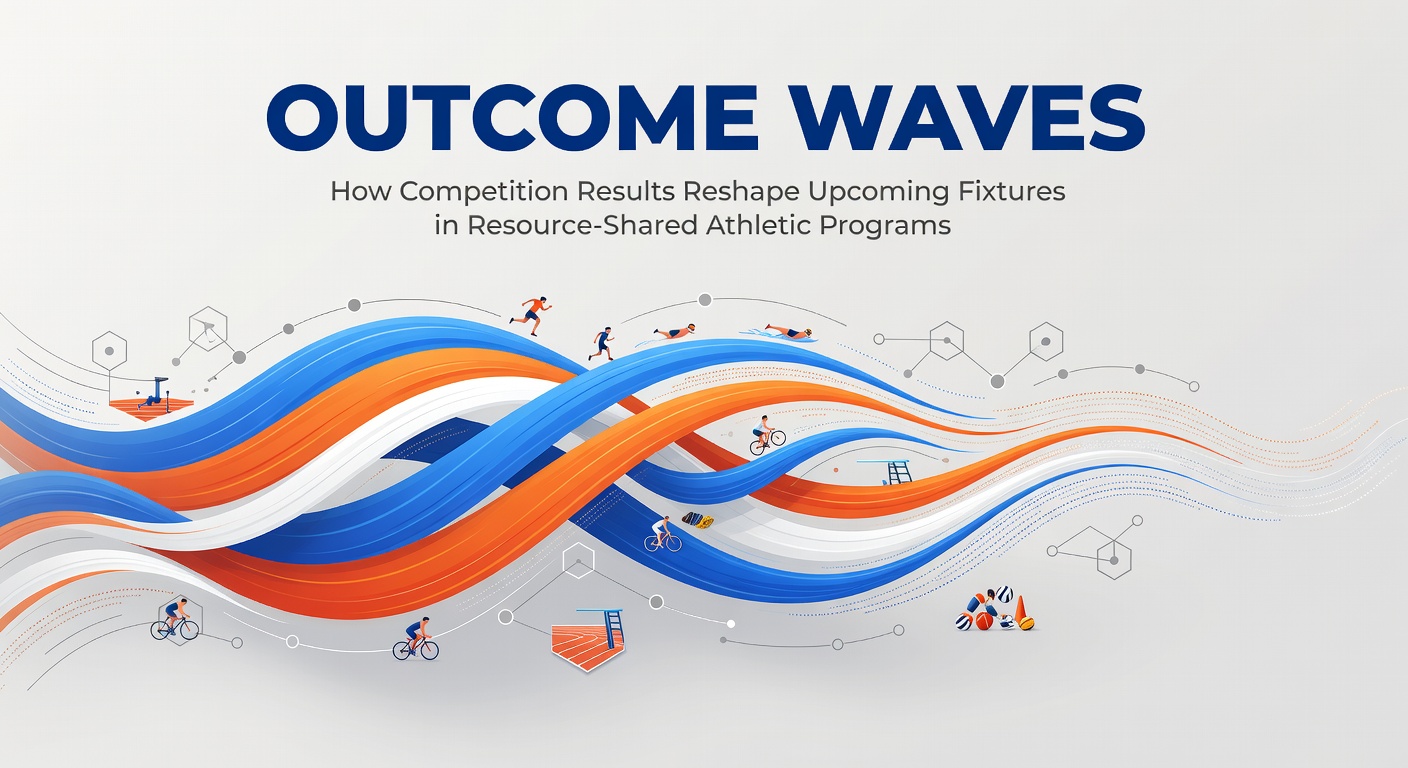 OUTCOME WAVES

How Competition Results Reshape Upcoming Fixtures in Resource-Shared Athletic Programs